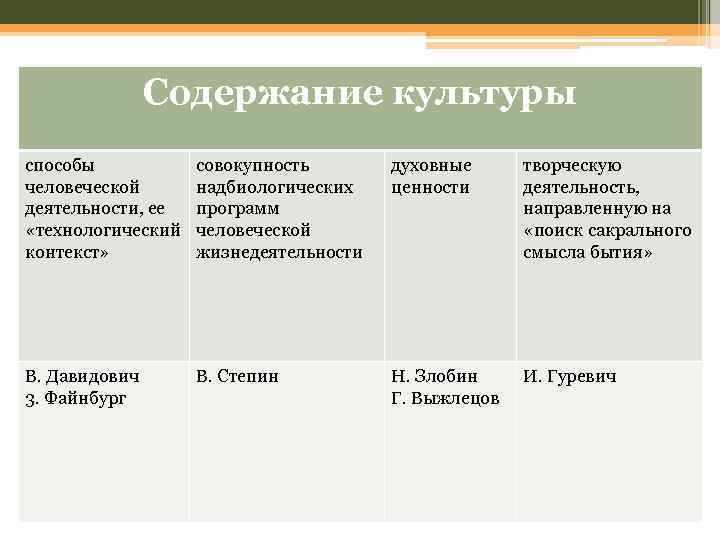 | Содержание культуры | | | |
|---|---|---|---|
| способы человеческой деятельности, ее «технологический контекст» | совокупность надбиологических программ человеческой жизнедеятельности | духовные ценности | творческую деятельность, направленную на «поиск сакрального смысла бытия» |
| В. Давидович З. Файнбург | В. Степин | Н. Злобин Г. Выжлецов | И. Гуревич |